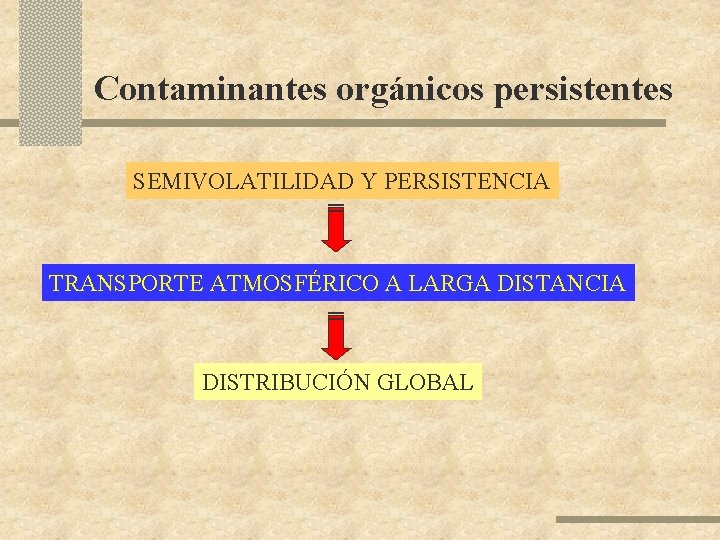 Contaminantes orgánicos persistentes

SEMIVOLATILIDAD Y PERSISTENCIA

TRANSPORTE ATMOSFÉRICO A LARGA DISTANCIA

DISTRIBUCIÓN GLOBAL